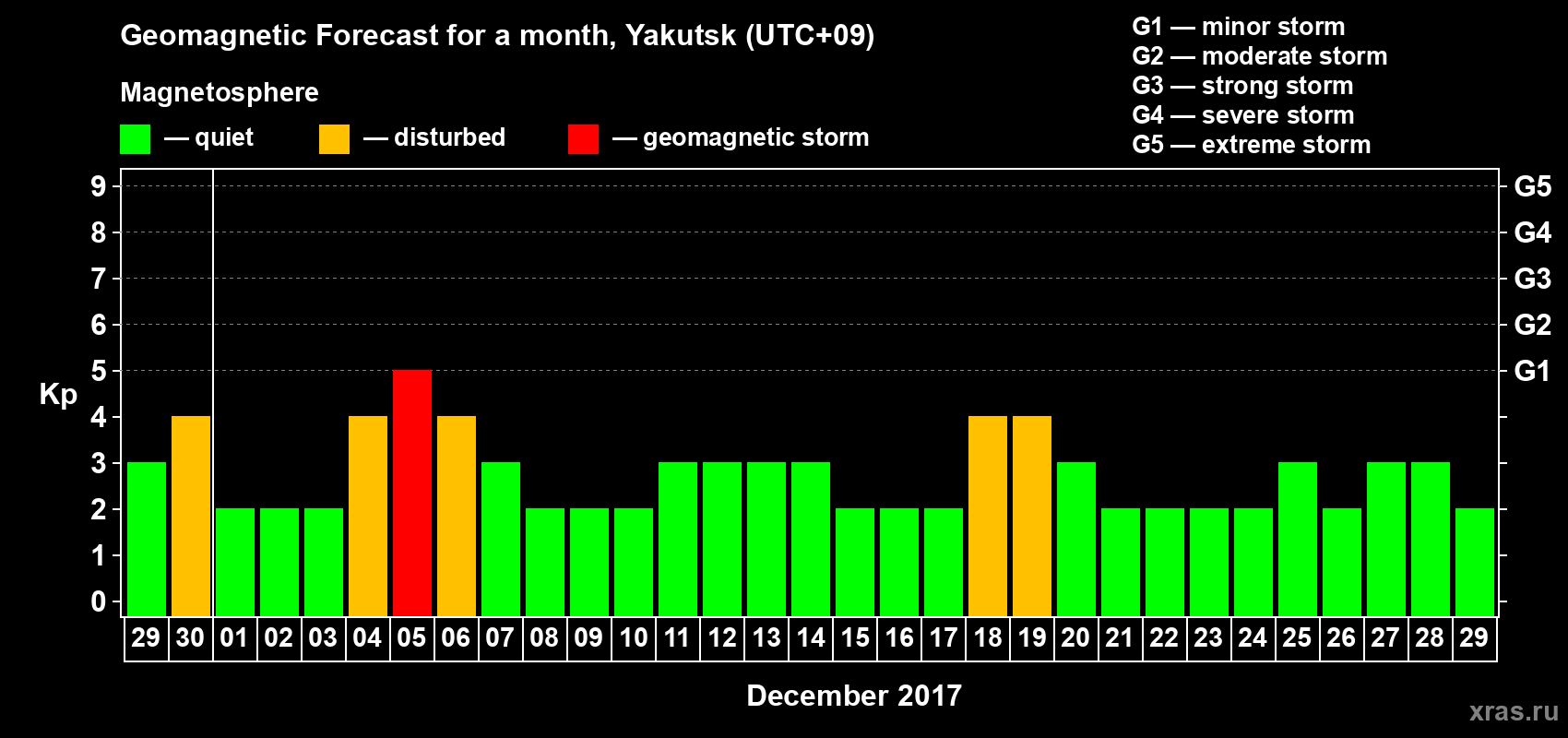 Geomagnetic Forecast for a month, Yakutsk (UTC+09)

Magnetosphere

— quiet — disturbed — geomagnetic storm

G1 — minor storm
G2 — moderate storm
G3 — strong storm
G4 — severe storm
G5 — extreme storm

Kp

9 8 7 6 5 4 3 2 1 0

G5 G4 G3 G2 G1

29 30 01 02 03 04 05 06 07 08 09 10 11 12 13 14 15 16 17 18 19 20 21 22 23 24 25 26 27 28 29

December 2017

xras.ru